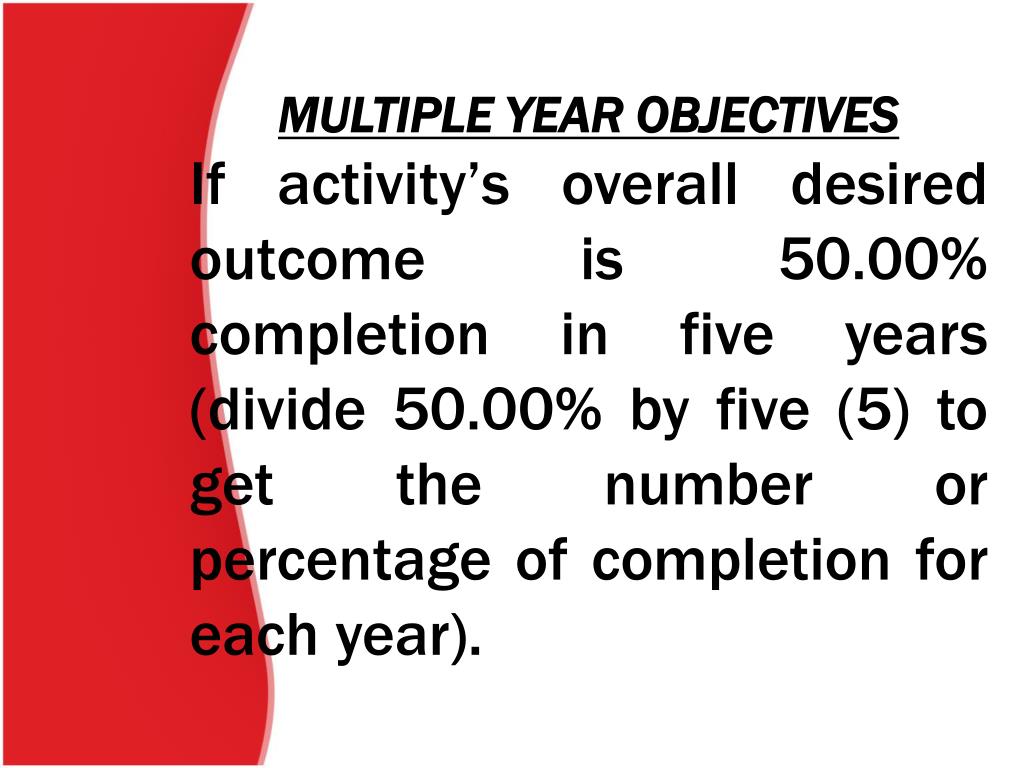 MULTIPLE YEAR OBJECTIVES

If activity’s overall desired outcome is 50.00% completion in five years (divide 50.00% by five (5) to get the number or percentage of completion for each year).